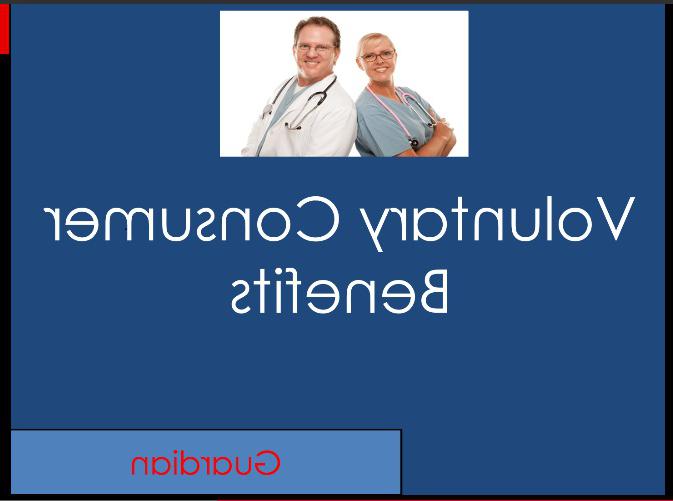 Voluntary Consumer Benefits

Guardian